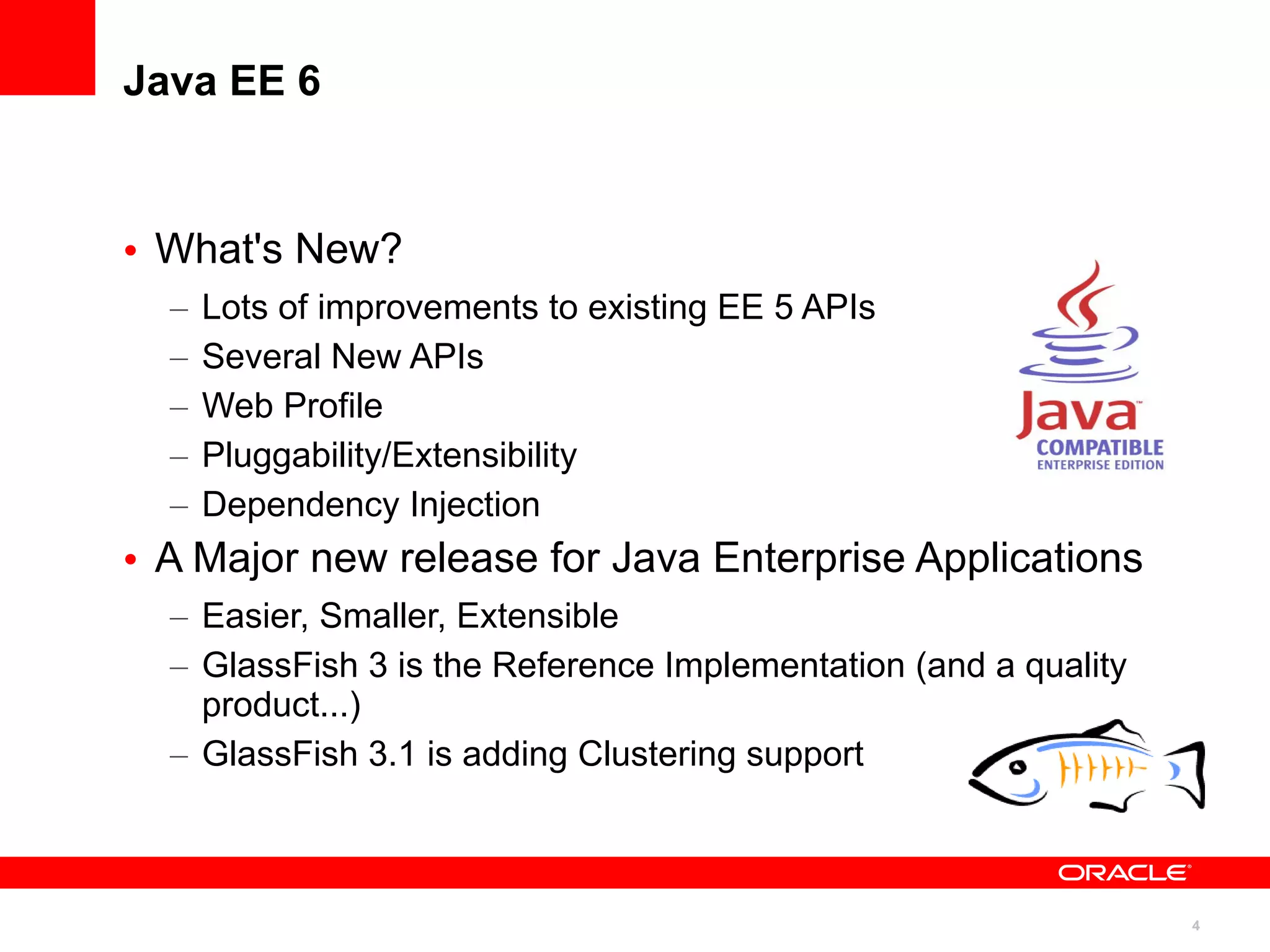 Java EE 6

• What's New?
– Lots of improvements to existing EE 5 APIs
– Several New APIs
– Web Profile
– Pluggability/Extensibility
– Dependency Injection

Java™
COMPATIBLE
ENTERPRISE EDITION

• A Major new release for Java Enterprise Applications
– Easier, Smaller, Extensible
– GlassFish 3 is the Reference Implementation (and a quality product...)
– GlassFish 3.1 is adding Clustering support

ORACLE®

4